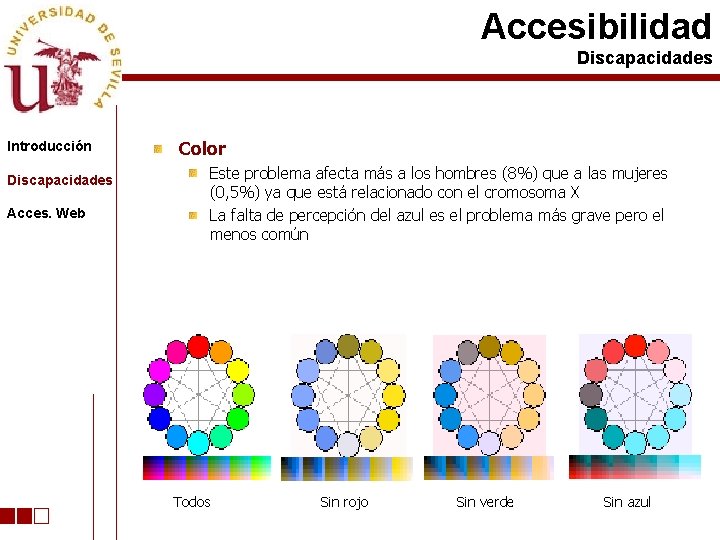 UNIVERSIDAD DE SEVILLA

Accesibilidad
Discapacidades

Introducción
Discapacidades
Acces. Web

Color
Este problema afecta más a los hombres (8%) que a las mujeres (0,5%) ya que está relacionado con el cromosoma X
La falta de percepción del azul es el problema más grave pero el menos común

Todos
Sin rojo
Sin verde
Sin azul